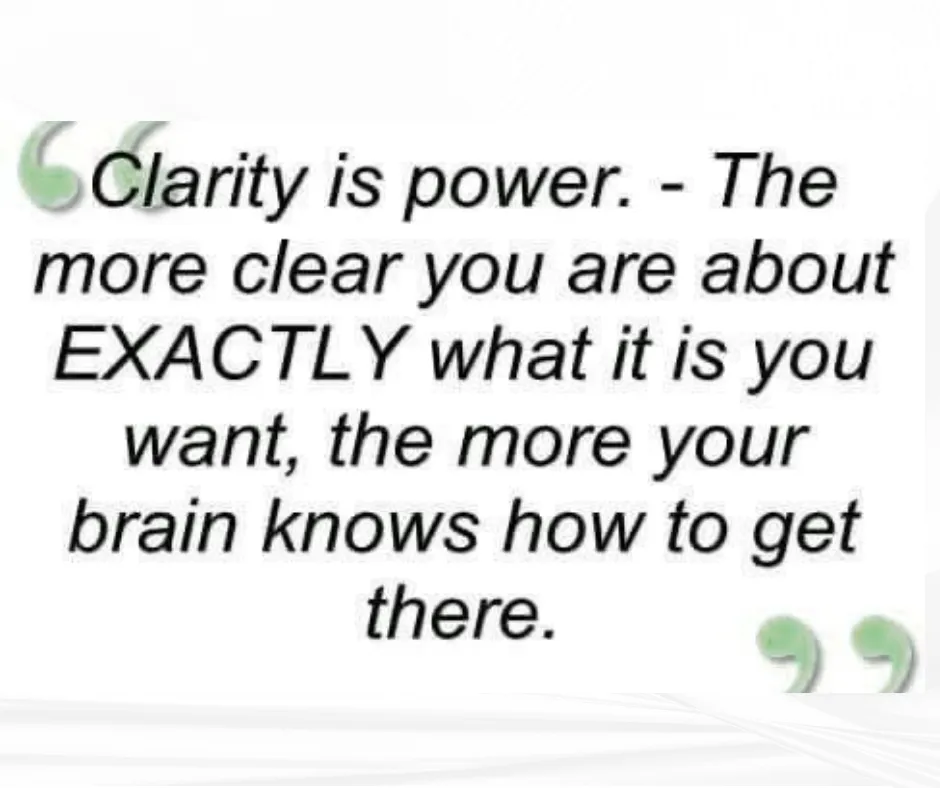 “Clarity is power. - The more clear you are about EXACTLY what it is you want, the more your brain knows how to get there.”